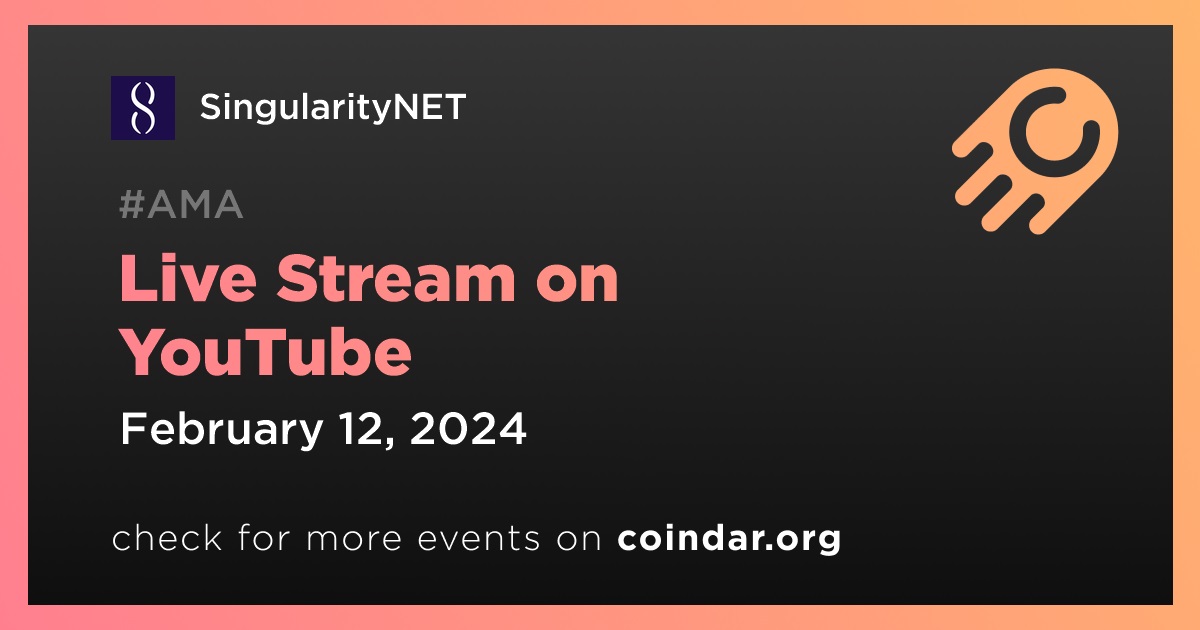 SingularityNET

#AMA

Live Stream on YouTube

February 12, 2024

check for more events on coindar.org